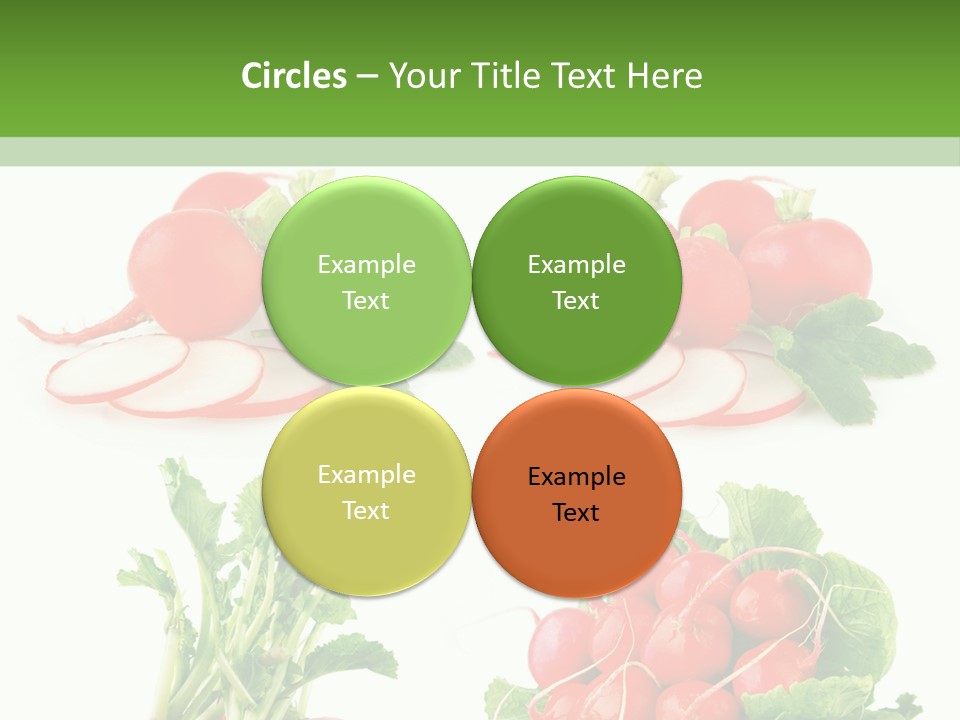 Circles – Your Title Text Here

Example Text

Example Text

Example Text

Example Text